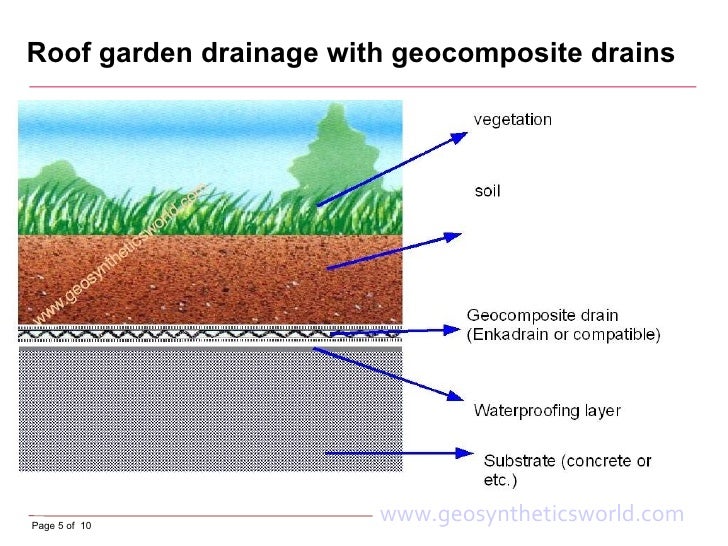 Roof garden drainage with geocomposite drains

www.geosyntheticsworld.com

vegetation

soil

Geocomposite drain
(Enkadrain or compatible)

Waterproofing layer

Substrate (concrete or etc.)

Page 5 of 10

www.geosyntheticsworld.com